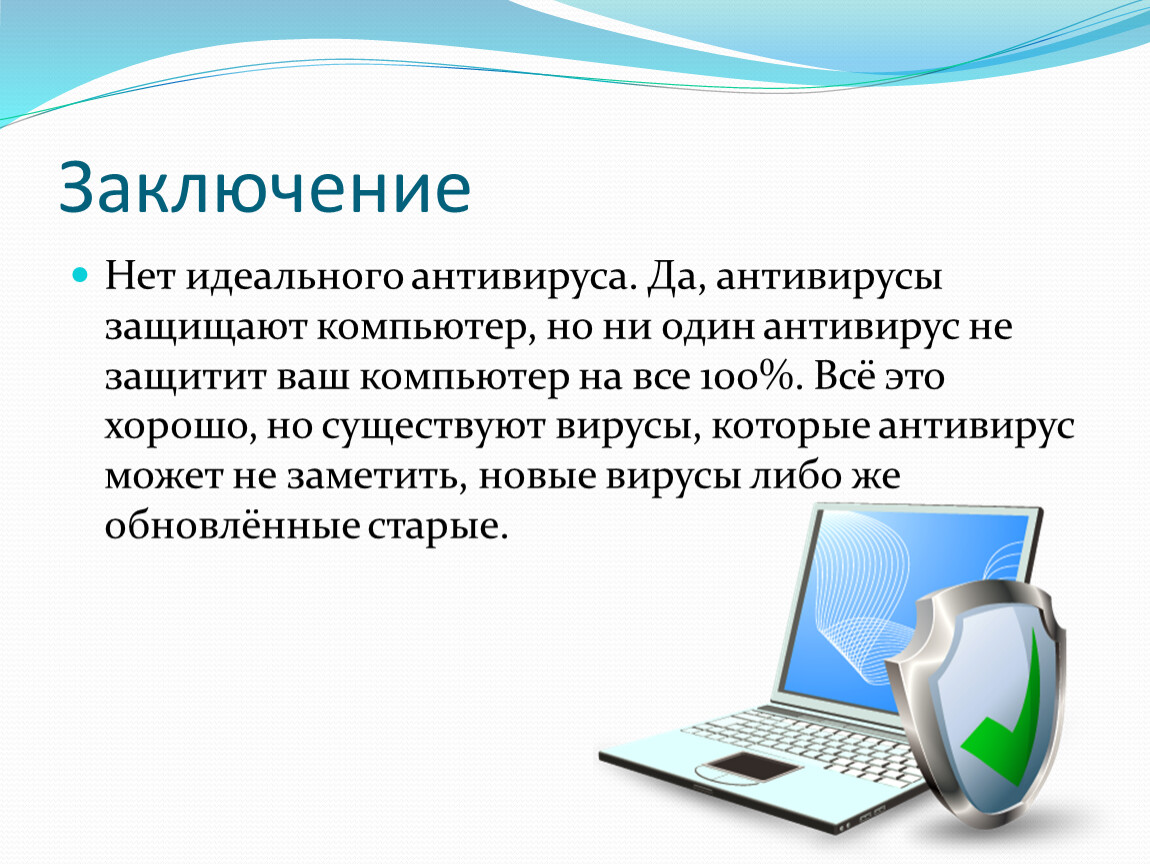 Заключение

Нет идеального антивируса. Да, антивирусы защищают компьютер, но ни один антивирус не защитит ваш компьютер на все 100%. Всё это хорошо, но существуют вирусы, которые антивирус может не заметить, новые вирусы либо же обновлённые старые.